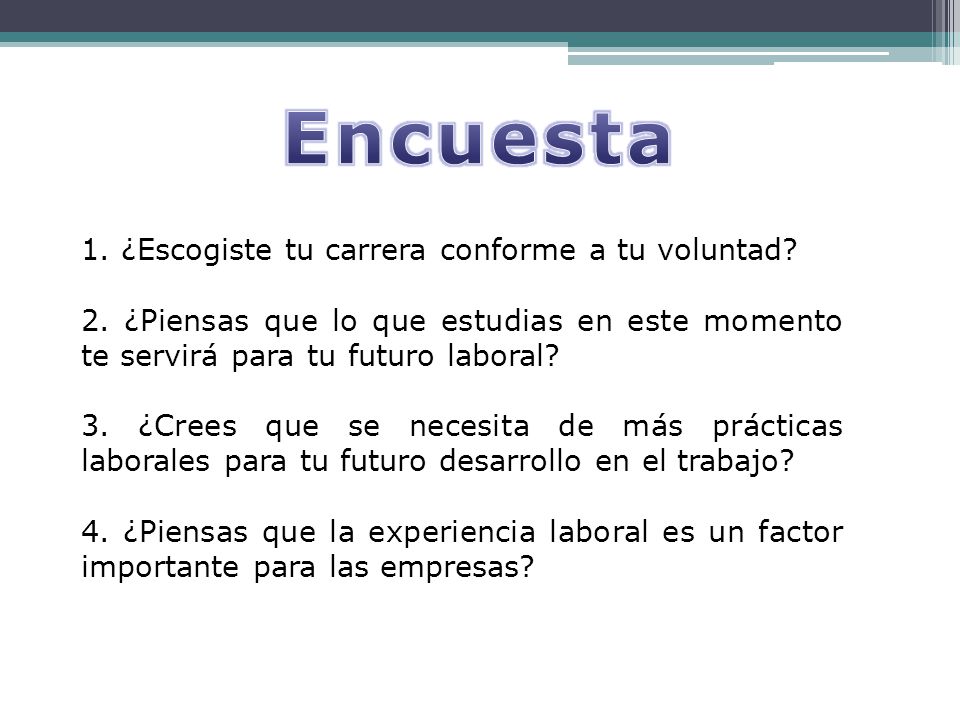 Encuesta

1. ¿Escogiste tu carrera conforme a tu voluntad?

2. ¿Piensas que lo que estudias en este momento te servirá para tu futuro laboral?

3. ¿Crees que se necesita de más prácticas laborales para tu futuro desarrollo en el trabajo?

4. ¿Piensas que la experiencia laboral es un factor importante para las empresas?